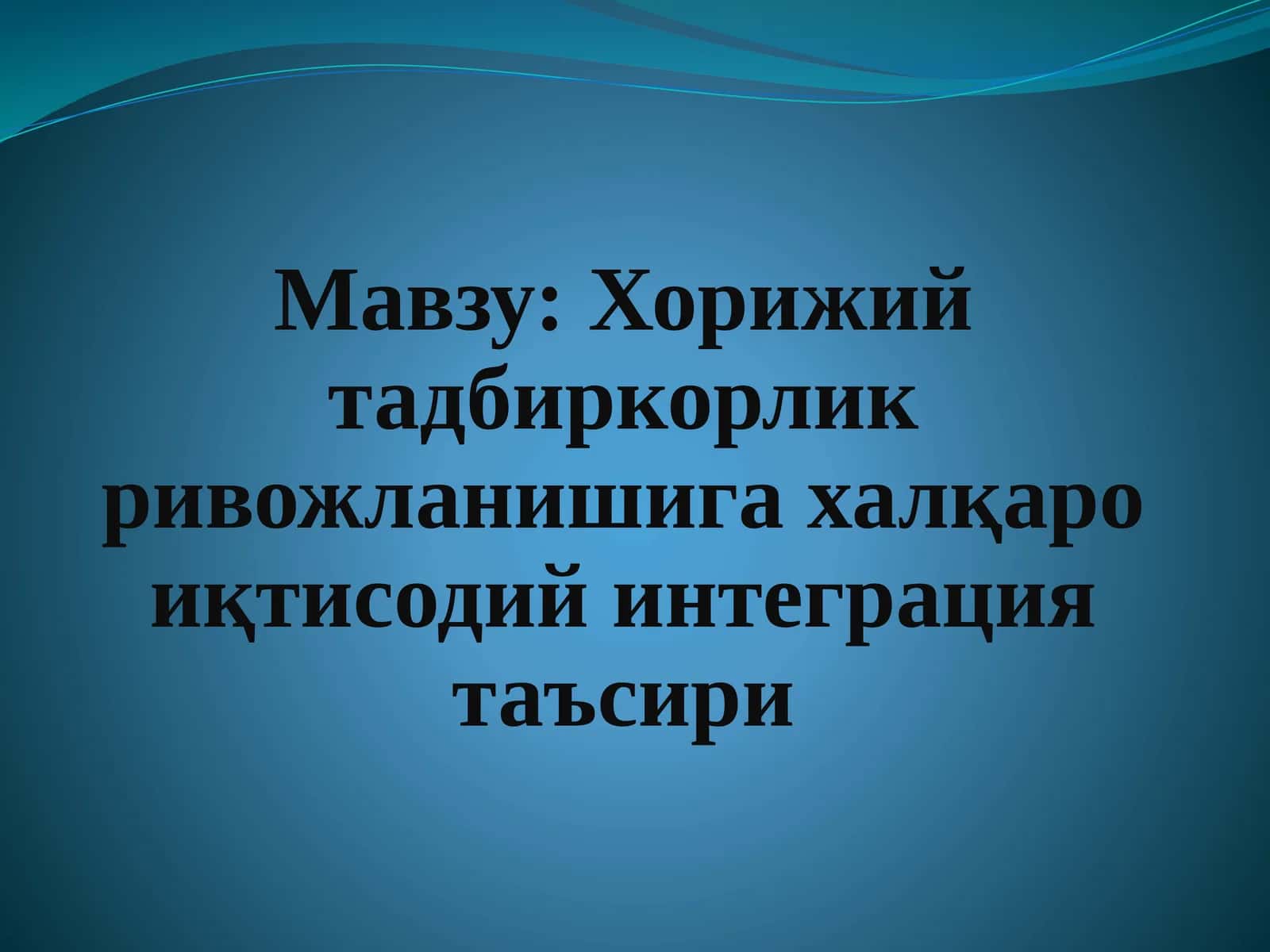 Мавзу: Хорижий тадбиркорлик ривожланишига халқаро иқтисодий интеграция таъсири